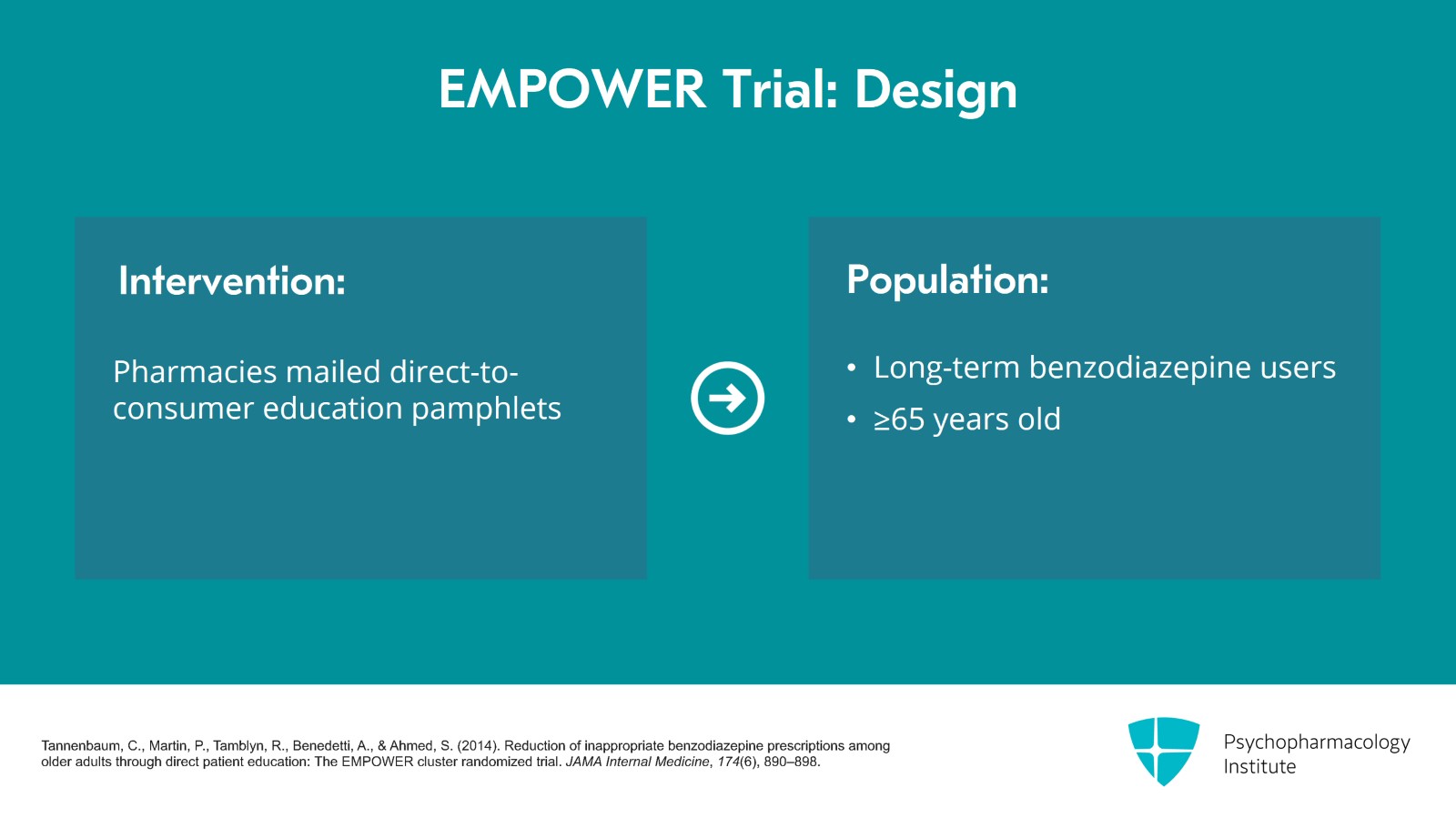 EMPOWER Trial: Design

Intervention:

Pharmacies mailed direct-to-consumer education pamphlets

Population:

• Long-term benzodiazepine users
• ≥65 years old

Tannenbaum, C., Martin, P., Tamblyn, R., Benedetti, A., & Ahmed, S. (2014). Reduction of inappropriate benzodiazepine prescriptions among older adults through direct patient education: The EMPOWER cluster randomized trial. JAMA Internal Medicine, 174(6), 890–898.

Psychopharmacology Institute